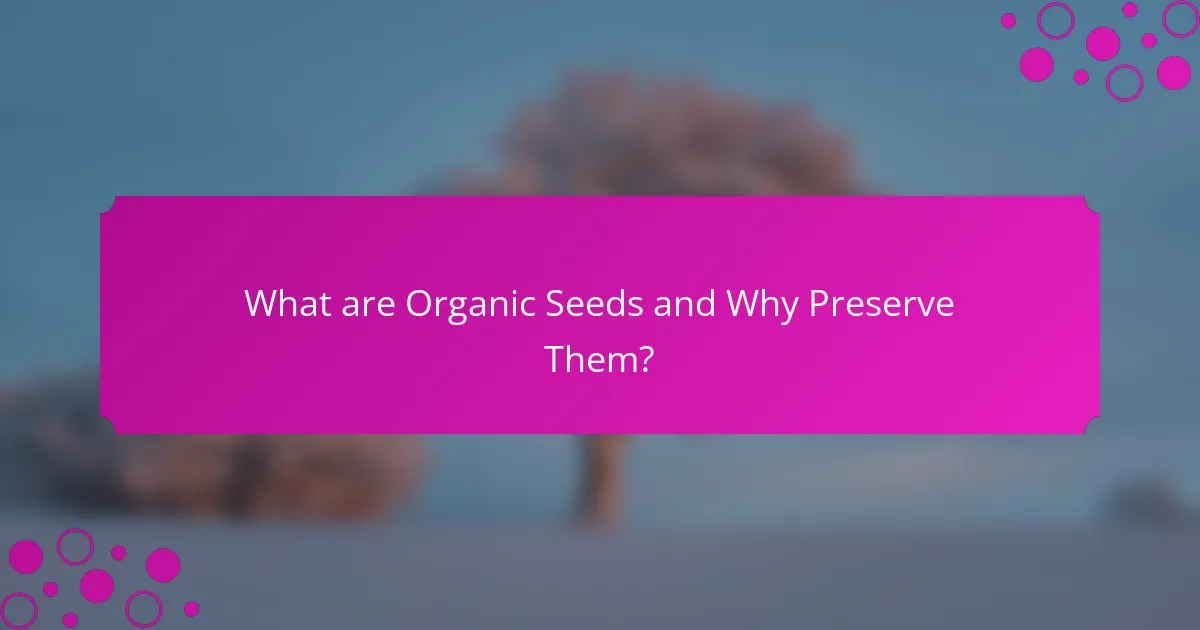 What are Organic Seeds and Why Preserve Them?